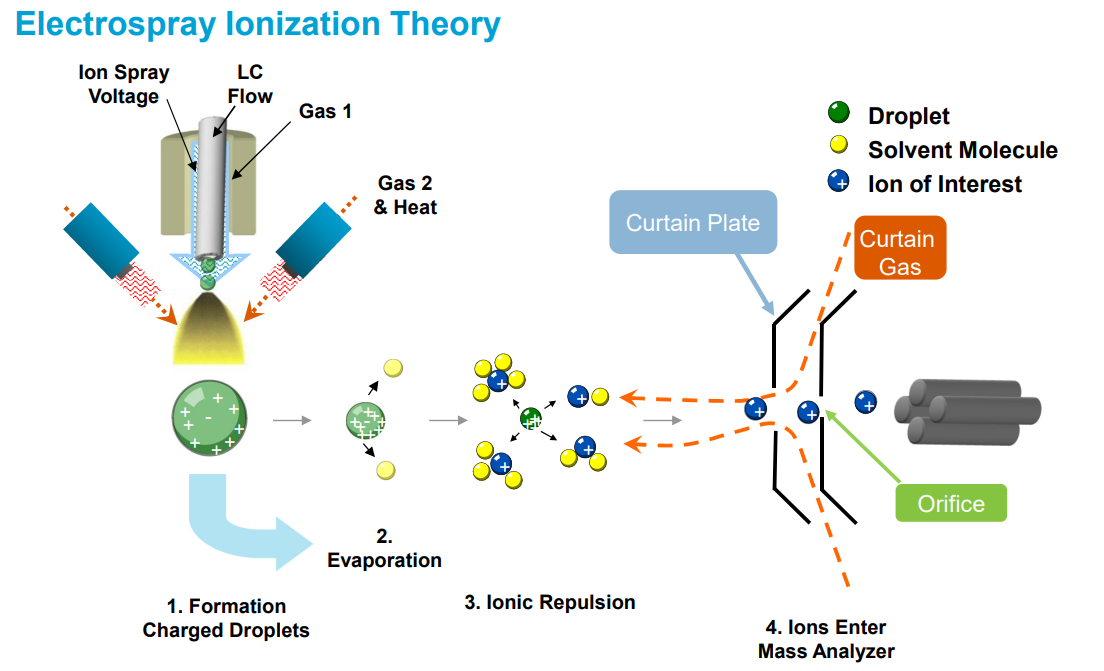 Electrospray Ionization Theory

Ion Spray Voltage

LC Flow

Gas 1

Gas 2 & Heat

Droplet

Solvent Molecule

Ion of Interest

Curtain Plate

Curtain Gas

Orifice

1. Formation Charged Droplets

2. Evaporation

3. Ionic Repulsion

4. Ions Enter Mass Analyzer